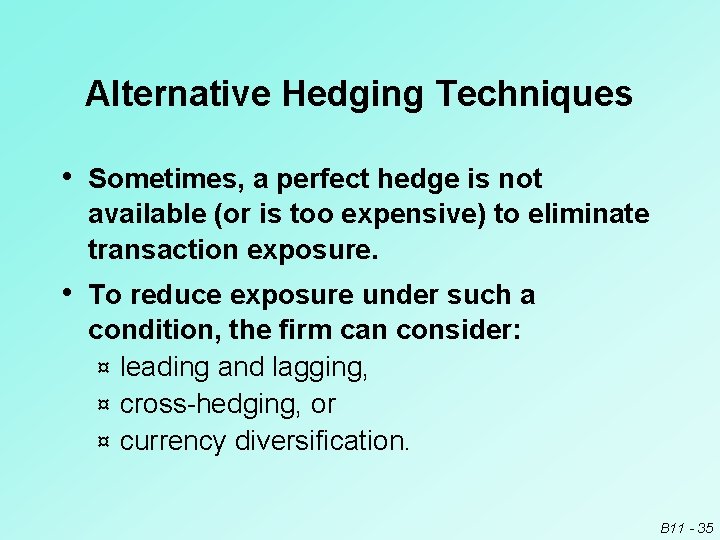 Alternative Hedging Techniques

• Sometimes, a perfect hedge is not available (or is too expensive) to eliminate transaction exposure.

• To reduce exposure under such a condition, the firm can consider:

¤ leading and lagging,

¤ cross-hedging, or

¤ currency diversification.

B11 - 35